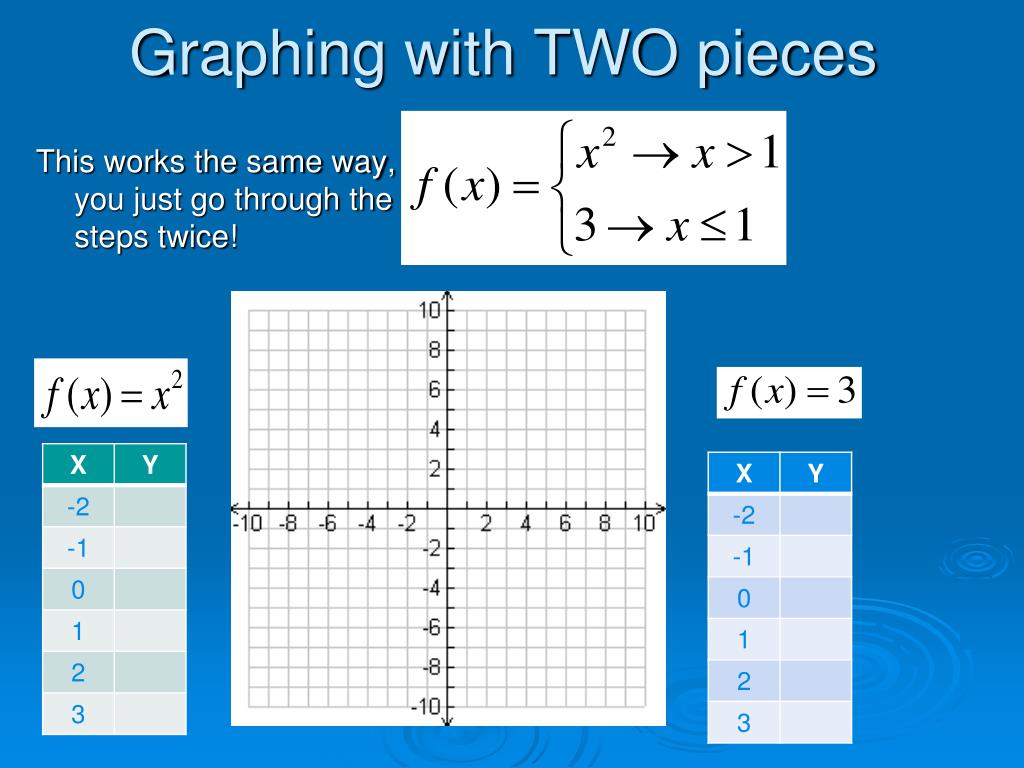 Graphing with TWO pieces

This works the same way, you just go through the steps twice!

$f(x) = \begin{cases} x^2 \rightarrow x > 1 \\ 3 \rightarrow x \leq 1 \end{cases}$

$f(x) = x^2$

| X | Y |
|---|---|
| -2 | |
| -1 | |
| 0 | |
| 1 | |
| 2 | |
| 3 | |

10
8
6
4
2
-10 -8 -6 -4 -2 2 4 6 8 10
-2
-4
-6
-8
-10

$f(x) = 3$

| X | Y |
|---|---|
| -2 | |
| -1 | |
| 0 | |
| 1 | |
| 2 | |
| 3 | |